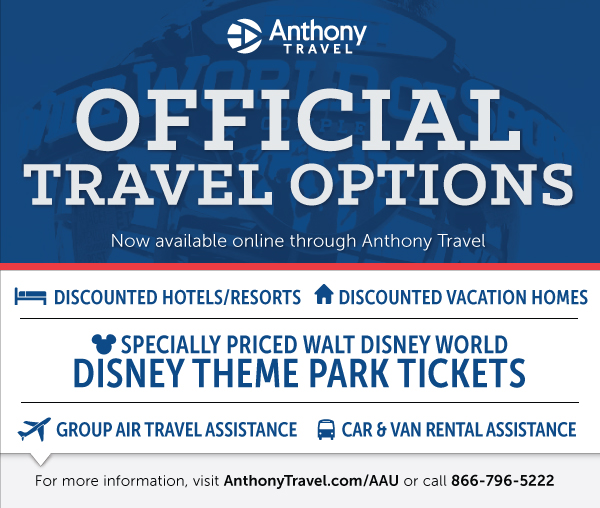 Anthony
TRAVEL

OFFICIAL
TRAVEL OPTIONS

Now available online through Anthony Travel

DISCOUNTED HOTELS/RESORTS DISCOUNTED VACATION HOMES

SPECIALLY PRICED WALT DISNEY WORLD
DISNEY THEME PARK TICKETS

GROUP AIR TRAVEL ASSISTANCE CAR & VAN RENTAL ASSISTANCE

For more information, visit AnthonyTravel.com/AAU or call 866-796-5222